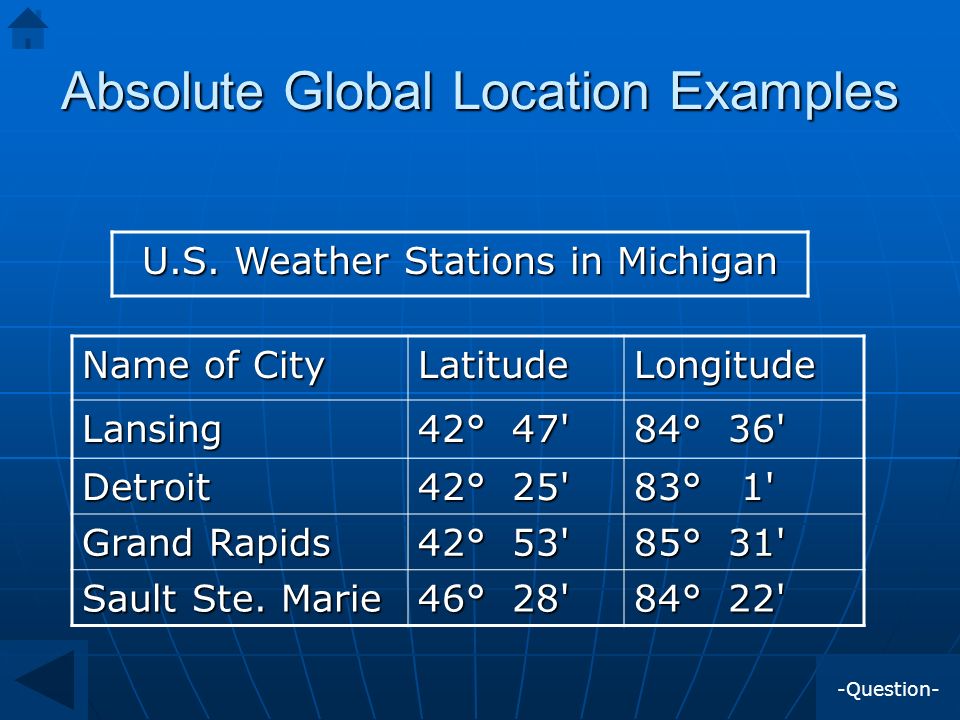 Absolute Global Location Examples

U.S. Weather Stations in Michigan

| Name of City | Latitude | Longitude |
|---|---|---|
| Lansing | 42° 47' | 84° 36' |
| Detroit | 42° 25' | 83° 1' |
| Grand Rapids | 42° 53' | 85° 31' |
| Sault Ste. Marie | 46° 28' | 84° 22' |

-Question-